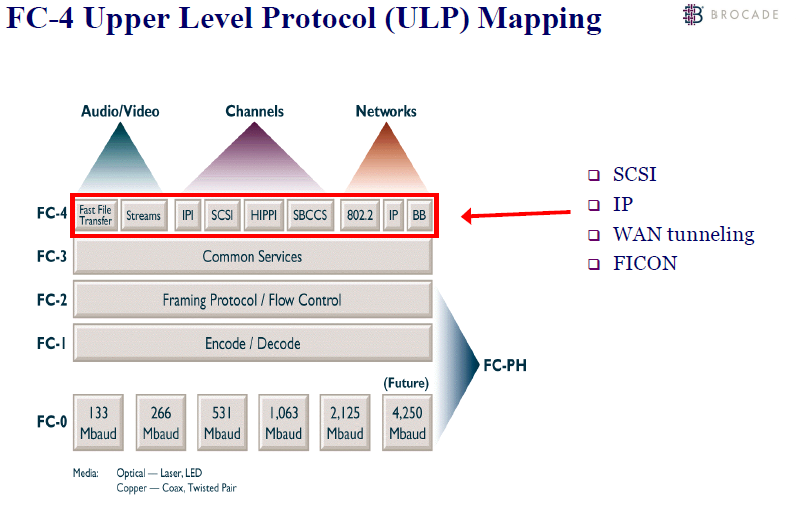 FC-4 Upper Level Protocol (ULP) Mapping

BROCADE

Audio/Video

Channels

Networks

FC-4

Fast File Transfer

Streams

IPI

SCSI

HIPPI

SBCCS

802.2

IP

BB

FC-3

Common Services

FC-2

Framing Protocol / Flow Control

FC-1

Encode / Decode

FC-PH

(Future)

FC-0

133 Mbaud

266 Mbaud

531 Mbaud

1,063 Mbaud

2,125 Mbaud

4,250 Mbaud

Media: Optical — Laser, LED
Copper — Coax, Twisted Pair

❑ SCSI
❑ IP
❑ WAN tunneling
❑ FICON